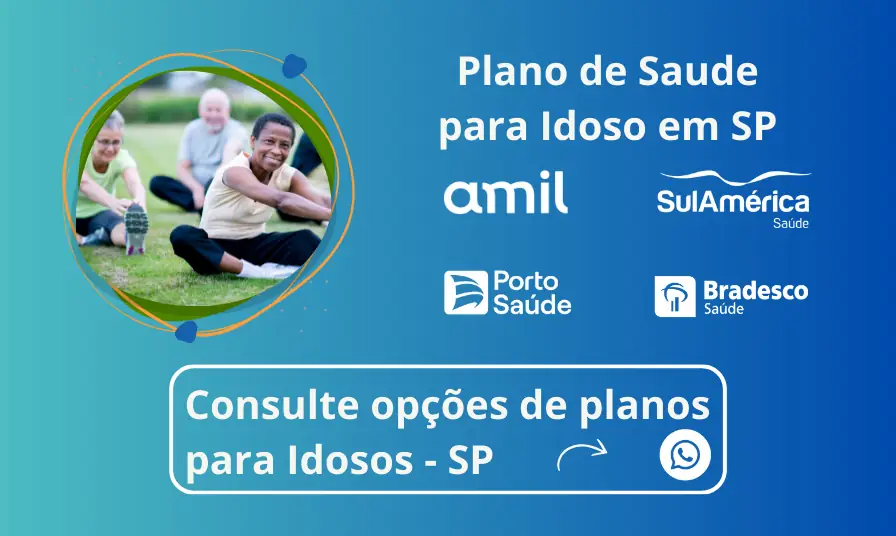 Plano de Saude para Idoso em SP

amil

SulAmérica Saúde

Porto Saúde

Bradesco Saúde

Consulte opções de planos para Idosos - SP